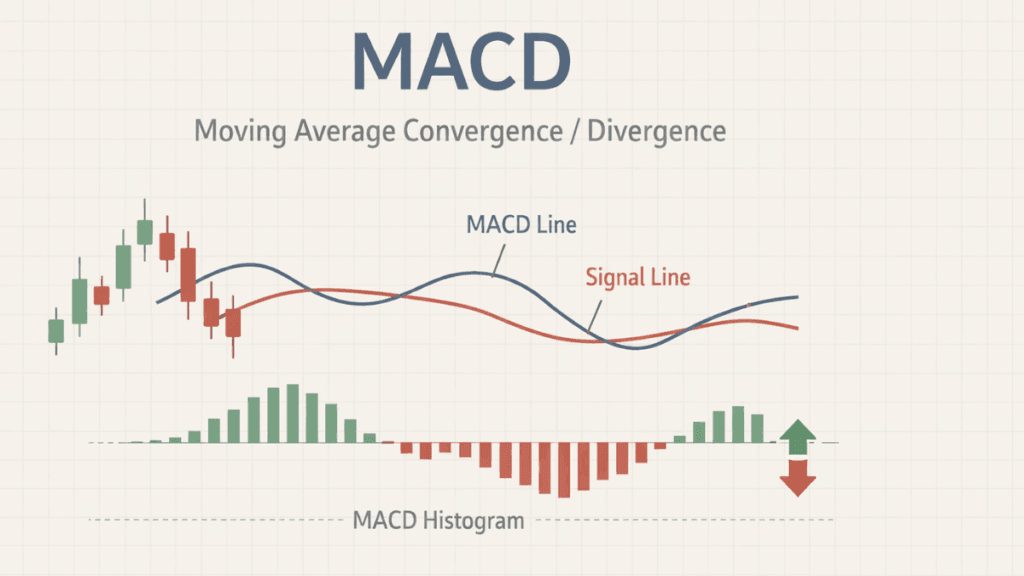 MACD

Moving Average Convergence / Divergence

MACD Line

Signal Line

MACD Histogram